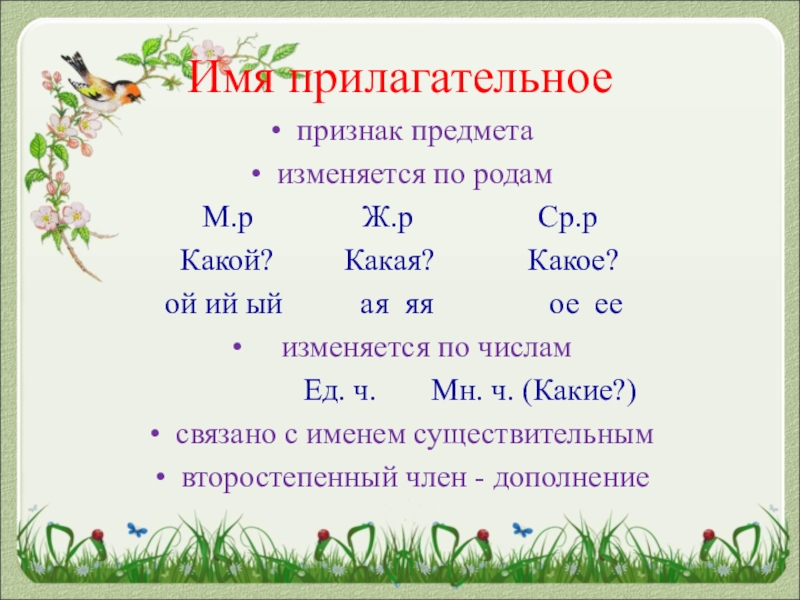 Имя прилагательное

• признак предмета

• изменяется по родам

М.р Ж.р Ср.р

Какой? Какая? Какое?

ой ий ый ая яя ое ее

• изменяется по числам

Ед. ч. Мн. ч. (Какие?)

• связано с именем существительным

• второстепенный член - дополнение